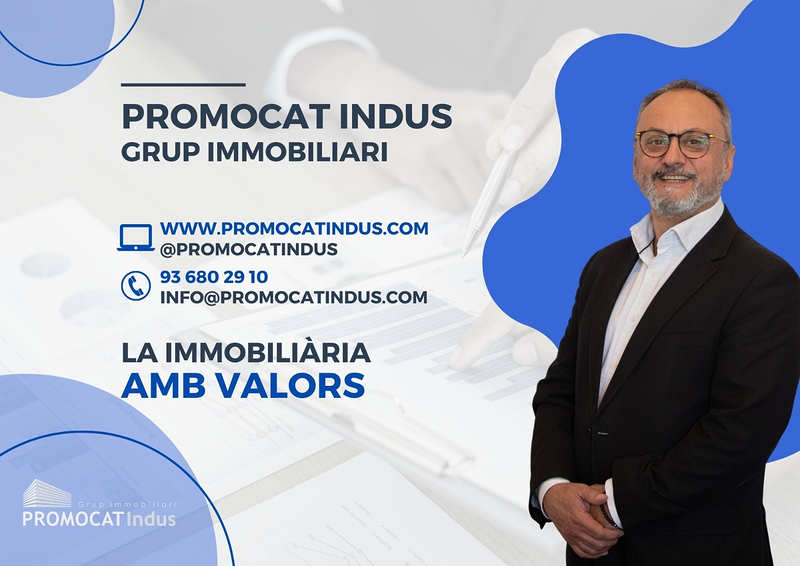 PROMOCAT INDUS
GRUP IMMOBILIARI

WWW.PROMOCATINDUS.COM
@PROMOCATINDUS

93 680 29 10
INFO@PROMOCATINDUS.COM

LA IMMOBILIÀRIA
AMB VALORS

Grup immobiliari
PROMOCAT Indus